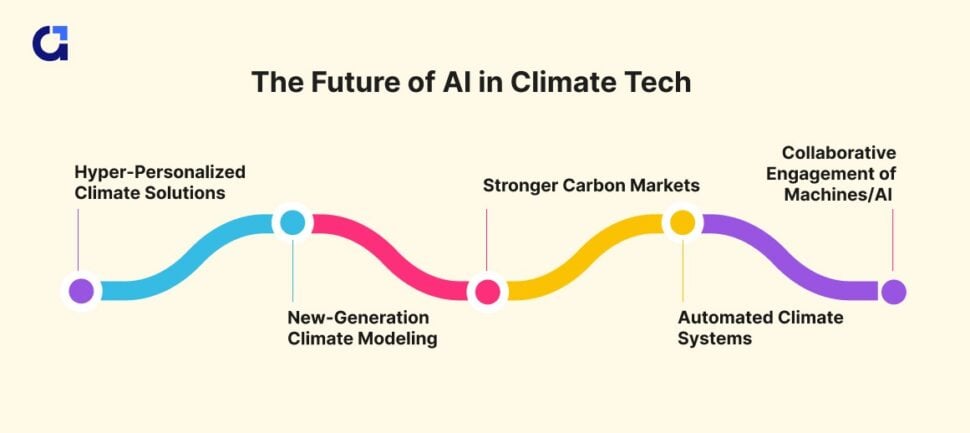 The Future of AI in Climate Tech

Hyper-Personalized Climate Solutions

New-Generation Climate Modeling

Stronger Carbon Markets

Automated Climate Systems

Collaborative Engagement of Machines/AI